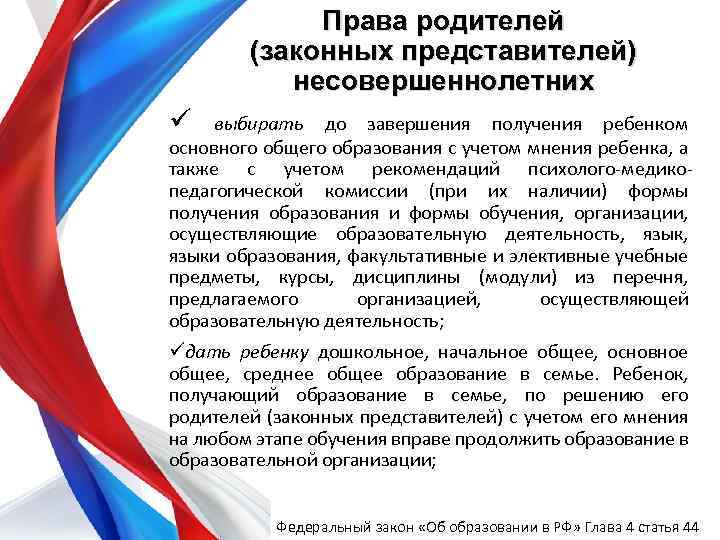 Права родителей (законных представителей) несовершеннолетних

✓ выбирать до завершения получения ребенком основного общего образования с учетом мнения ребенка, а также с учетом рекомендаций психолого-медико-педагогической комиссии (при их наличии) формы получения образования и формы обучения, организации, осуществляющие образовательную деятельность, язык, языки образования, факультативные и элективные учебные предметы, курсы, дисциплины (модули) из перечня, предлагаемого организацией, осуществляющей образовательную деятельность;

✓дать ребенку дошкольное, начальное общее, основное общее, среднее общее образование в семье. Ребенок, получающий образование в семье, по решению его родителей (законных представителей) с учетом его мнения на любом этапе обучения вправе продолжить образование в образовательной организации;

Федеральный закон «Об образовании в РФ» Глава 4 статья 44